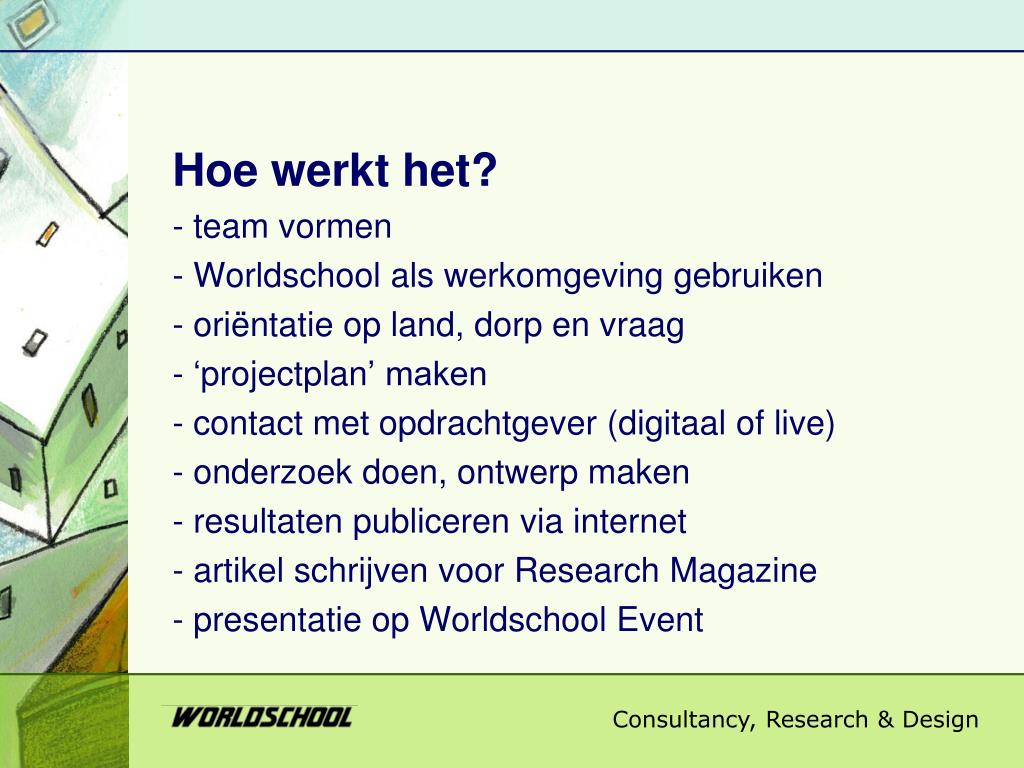 Hoe werkt het?
- team vormen
- Worldschool als werkomgeving gebruiken
- oriëntatie op land, dorp en vraag
- ‘projectplan’ maken
- contact met opdrachtgever (digitaal of live)
- onderzoek doen, ontwerp maken
- resultaten publiceren via internet
- artikel schrijven voor Research Magazine
- presentatie op Worldschool Event

WORLDSCHOOL

Consultancy, Research & Design